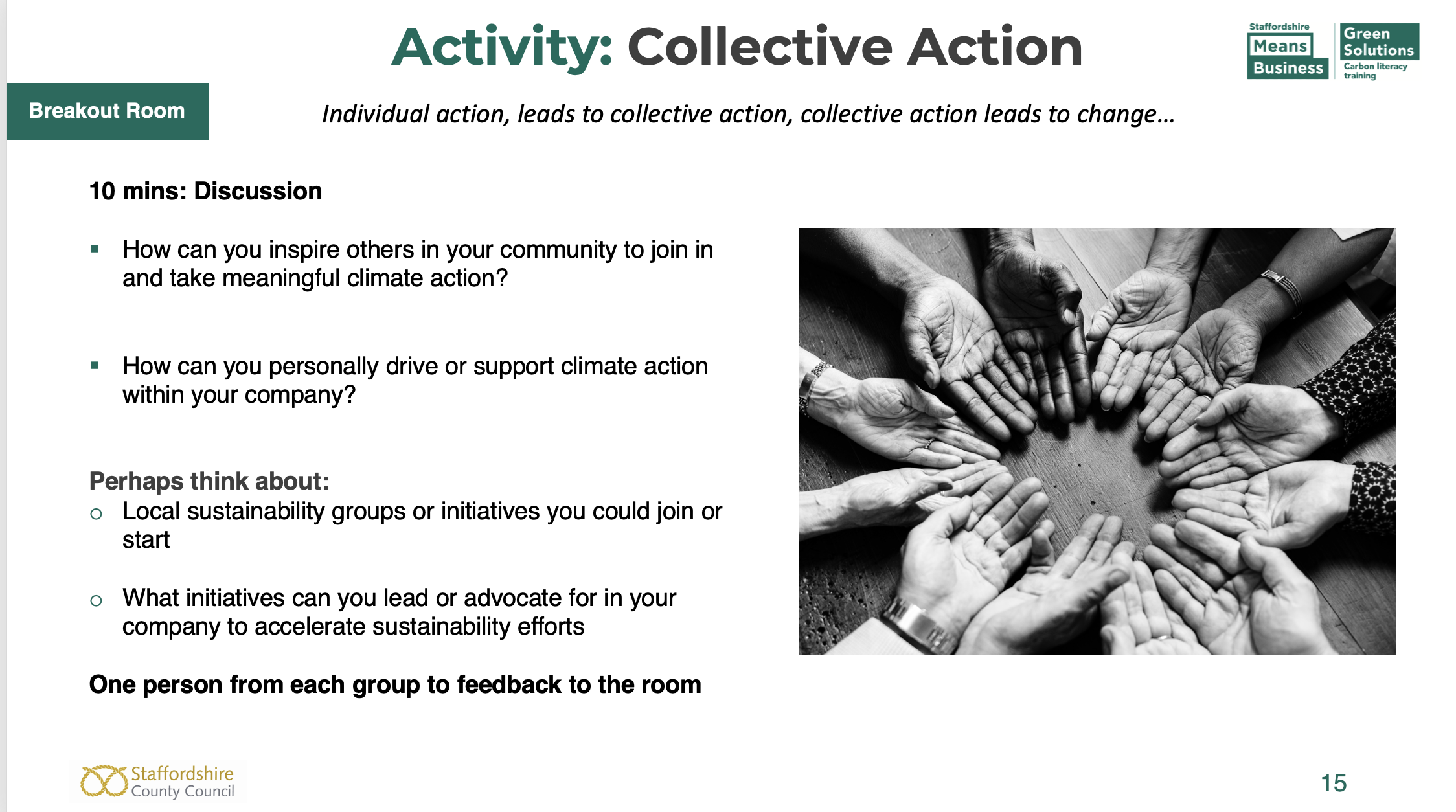 Activity: Collective Action

Staffordshire Means Business

Green Solutions Carbon literacy training

Breakout Room

Individual action, leads to collective action, collective action leads to change…

10 mins: Discussion

▪ How can you inspire others in your community to join in and take meaningful climate action?

▪ How can you personally drive or support climate action within your company?

Perhaps think about:

○ Local sustainability groups or initiatives you could join or start

○ What initiatives can you lead or advocate for in your company to accelerate sustainability efforts

One person from each group to feedback to the room

Staffordshire County Council

15